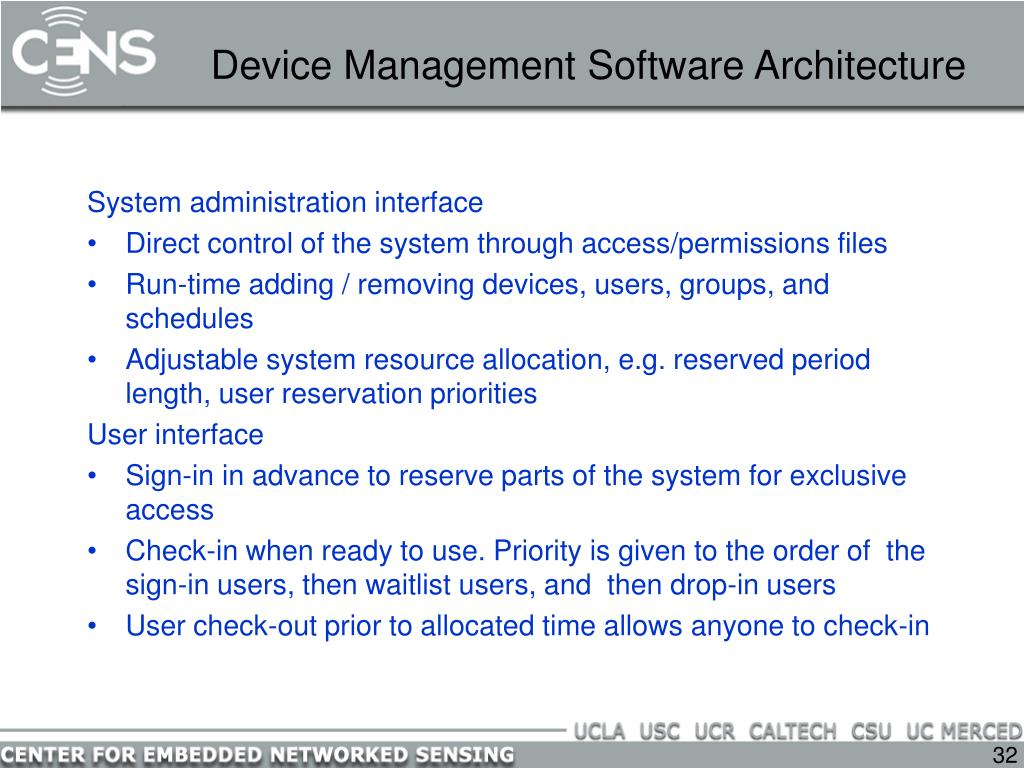 CENS

Device Management Software Architecture

System administration interface
• Direct control of the system through access/permissions files
• Run-time adding / removing devices, users, groups, and schedules
• Adjustable system resource allocation, e.g. reserved period length, user reservation priorities
User interface
• Sign-in in advance to reserve parts of the system for exclusive access
• Check-in when ready to use. Priority is given to the order of the sign-in users, then waitlist users, and then drop-in users
• User check-out prior to allocated time allows anyone to check-in

UCLA USC UCR CALTECH CSU UC MERCED
CENTER FOR EMBEDDED NETWORKED SENSING
32